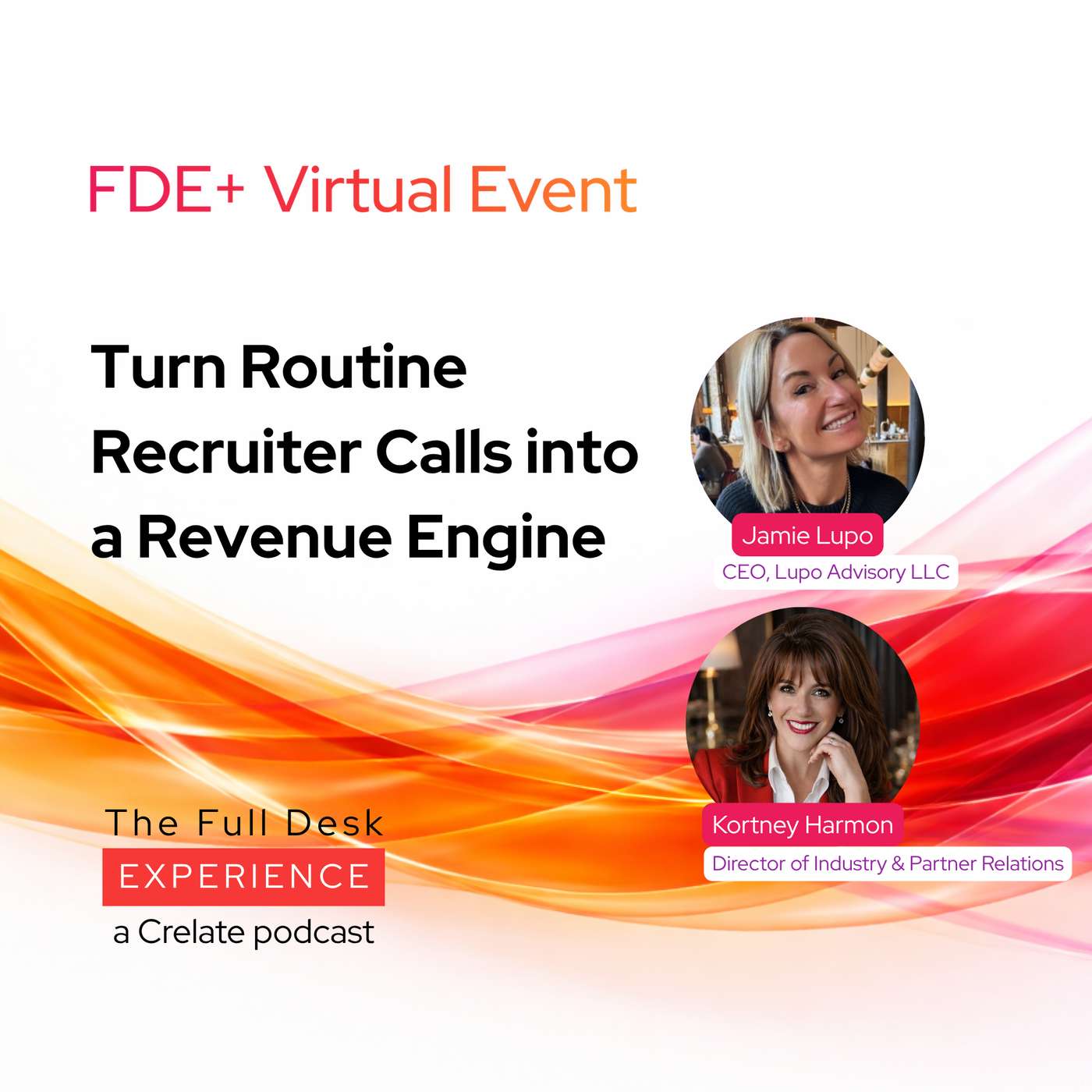 FDE+ Virtual Event

Turn Routine Recruiter Calls into a Revenue Engine

Jamie Lupo
CEO, Lupo Advisory LLC

Kortney Harmon
Director of Industry & Partner Relations

The Full Desk
EXPERIENCE
a Crelate podcast